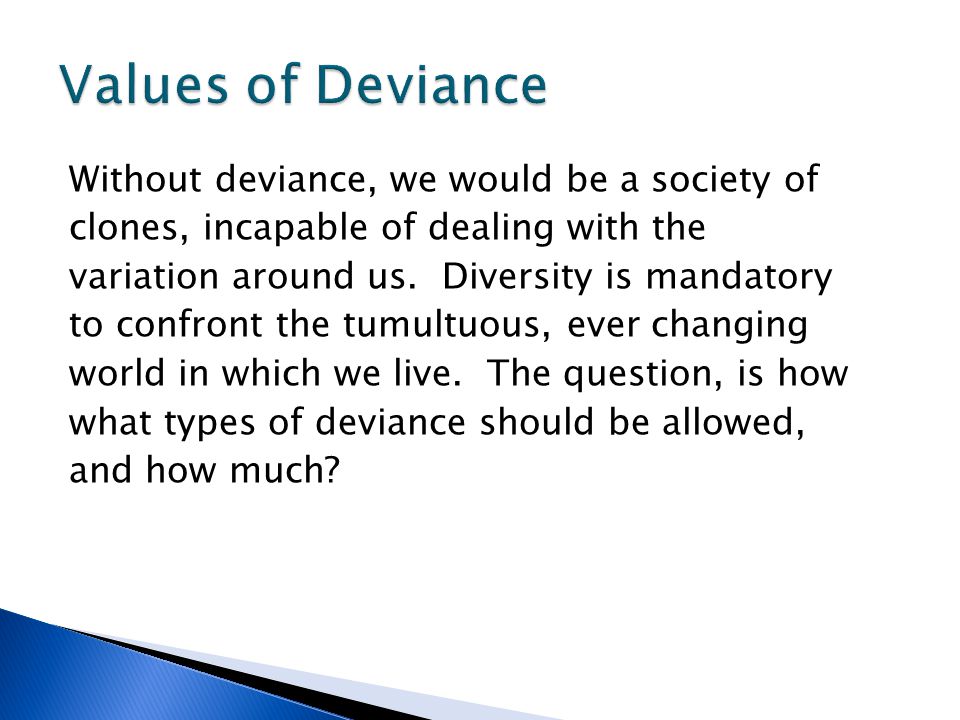 Values of Deviance

Without deviance, we would be a society of clones, incapable of dealing with the variation around us.  Diversity is mandatory to confront the tumultuous, ever changing world in which we live.  The question, is how what types of deviance should be allowed, and how much?